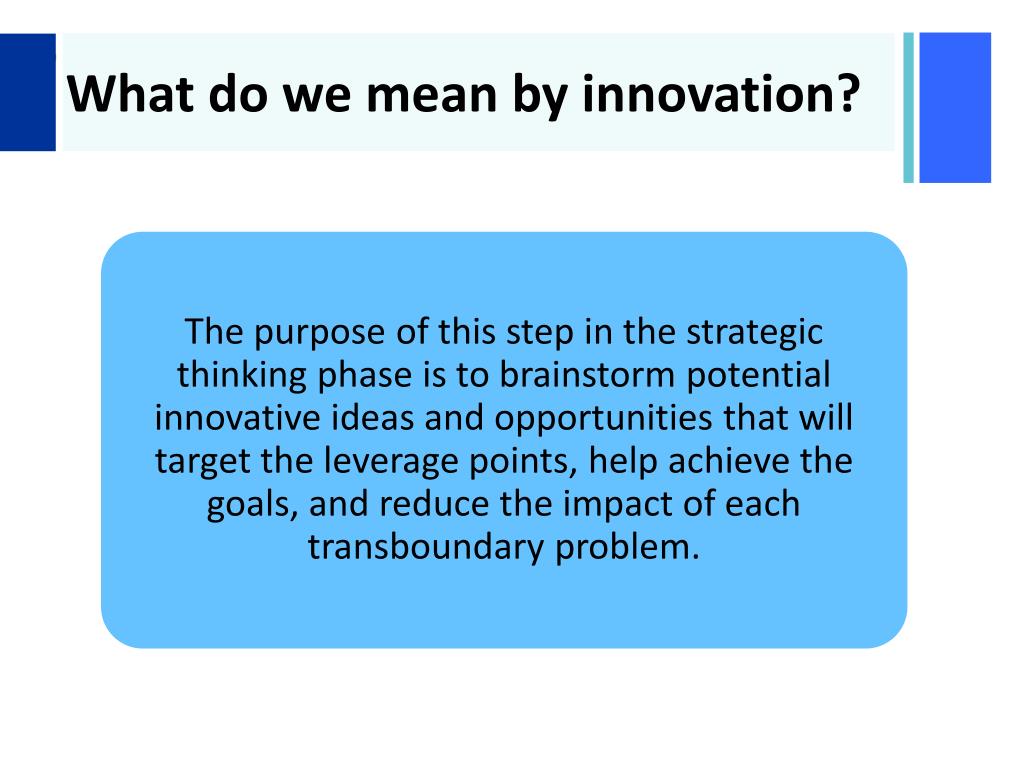 What do we mean by innovation?

The purpose of this step in the strategic thinking phase is to brainstorm potential innovative ideas and opportunities that will target the leverage points, help achieve the goals, and reduce the impact of each transboundary problem.